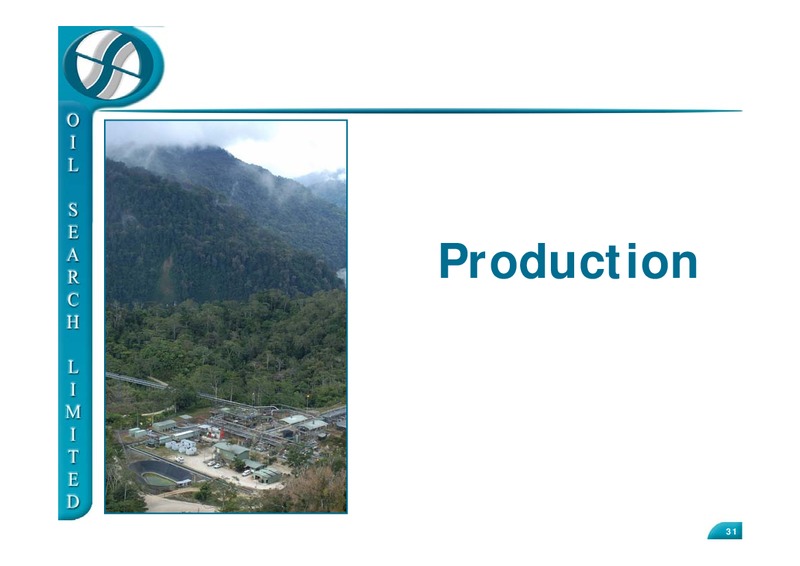 OIL SEARCH LIMITED

Production

31